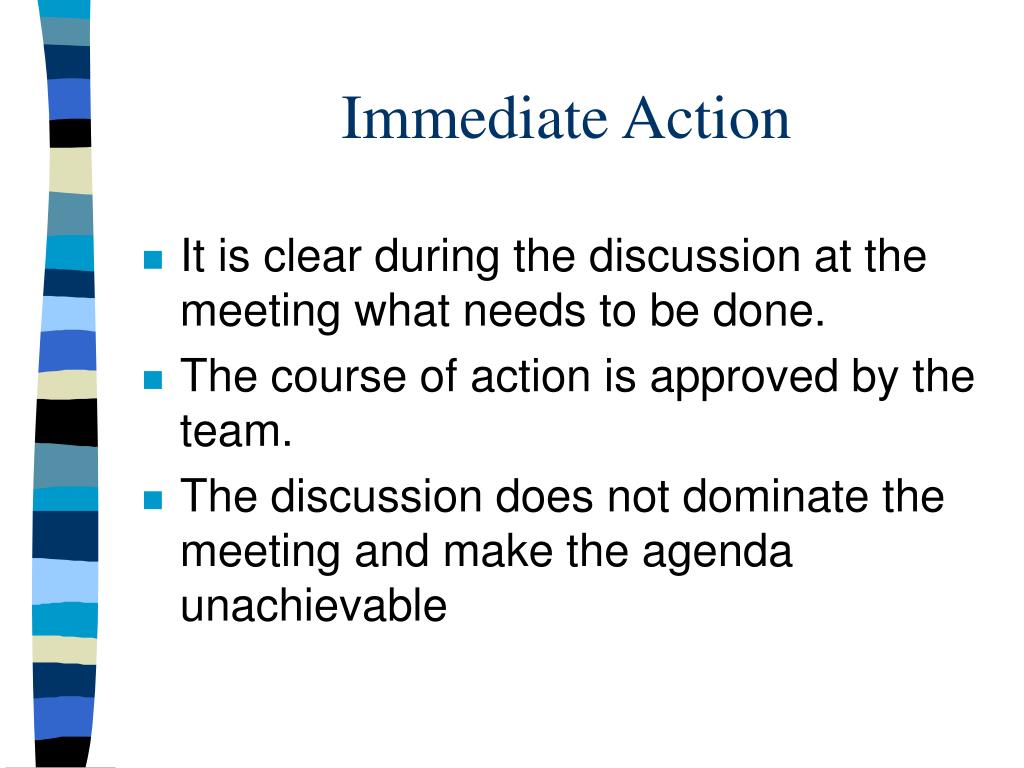 Immediate Action

- It is clear during the discussion at the meeting what needs to be done.
- The course of action is approved by the team.
- The discussion does not dominate the meeting and make the agenda unachievable